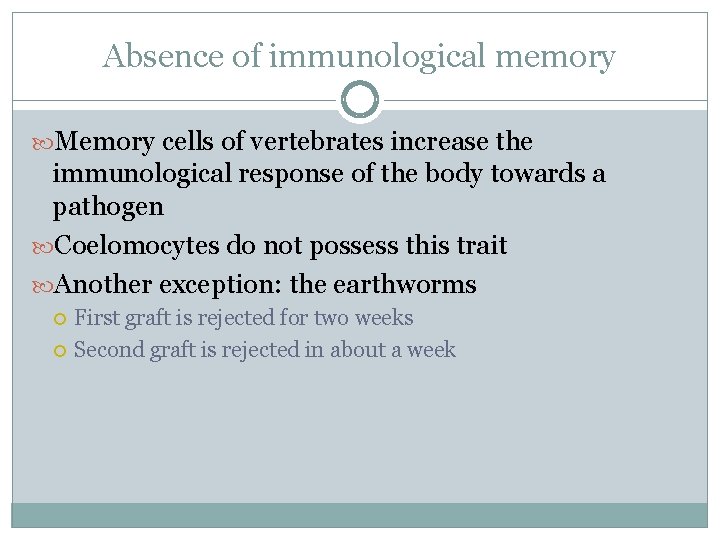 Absence of immunological memory

Memory cells of vertebrates increase the immunological response of the body towards a pathogen

Coelomocytes do not possess this trait

Another exception: the earthworms

First graft is rejected for two weeks

Second graft is rejected in about a week